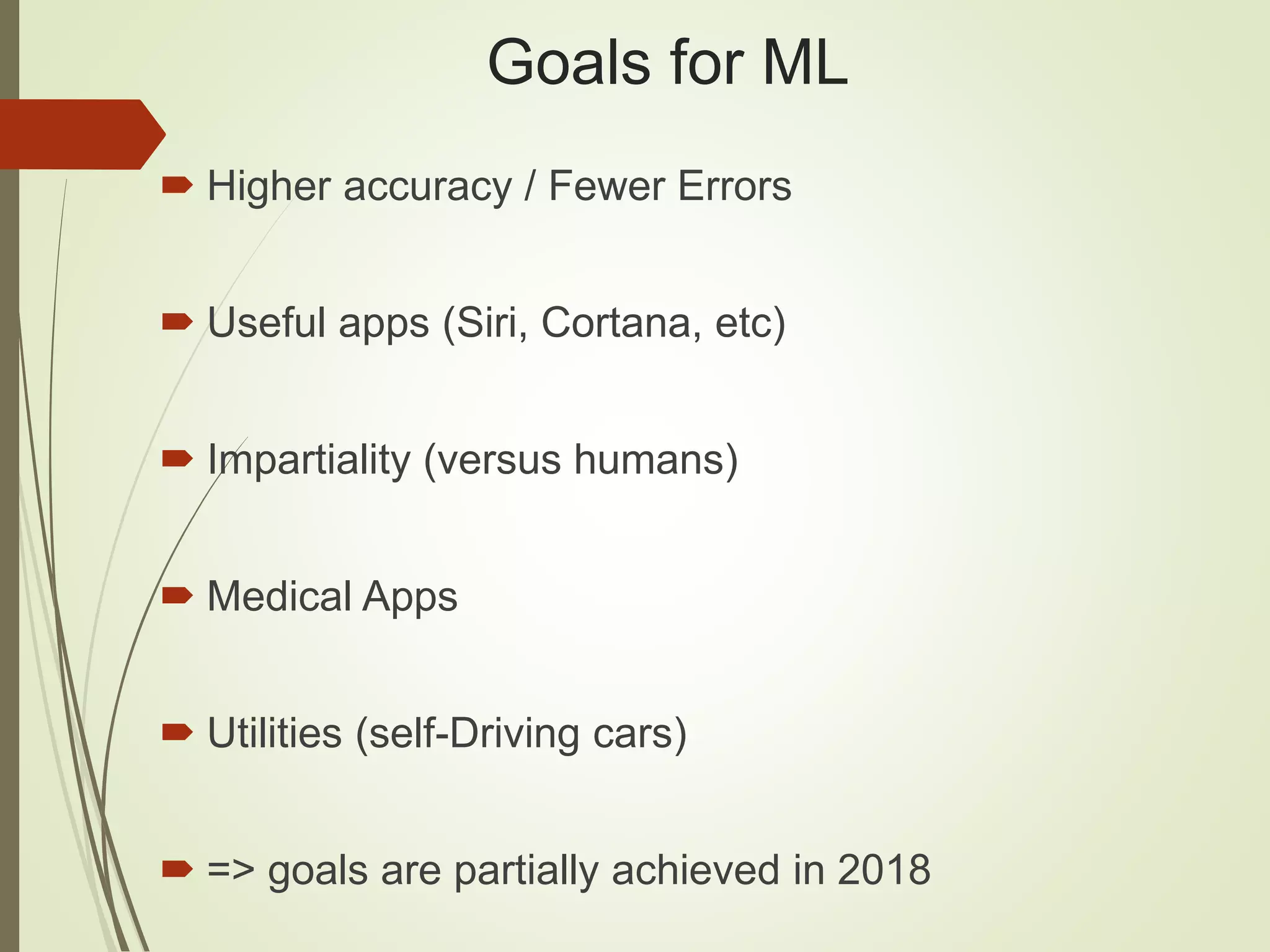 Goals for ML

Higher accuracy / Fewer Errors

Useful apps (Siri, Cortana, etc)

Impartiality (versus humans)

Medical Apps

Utilities (self-Driving cars)

=> goals are partially achieved in 2018